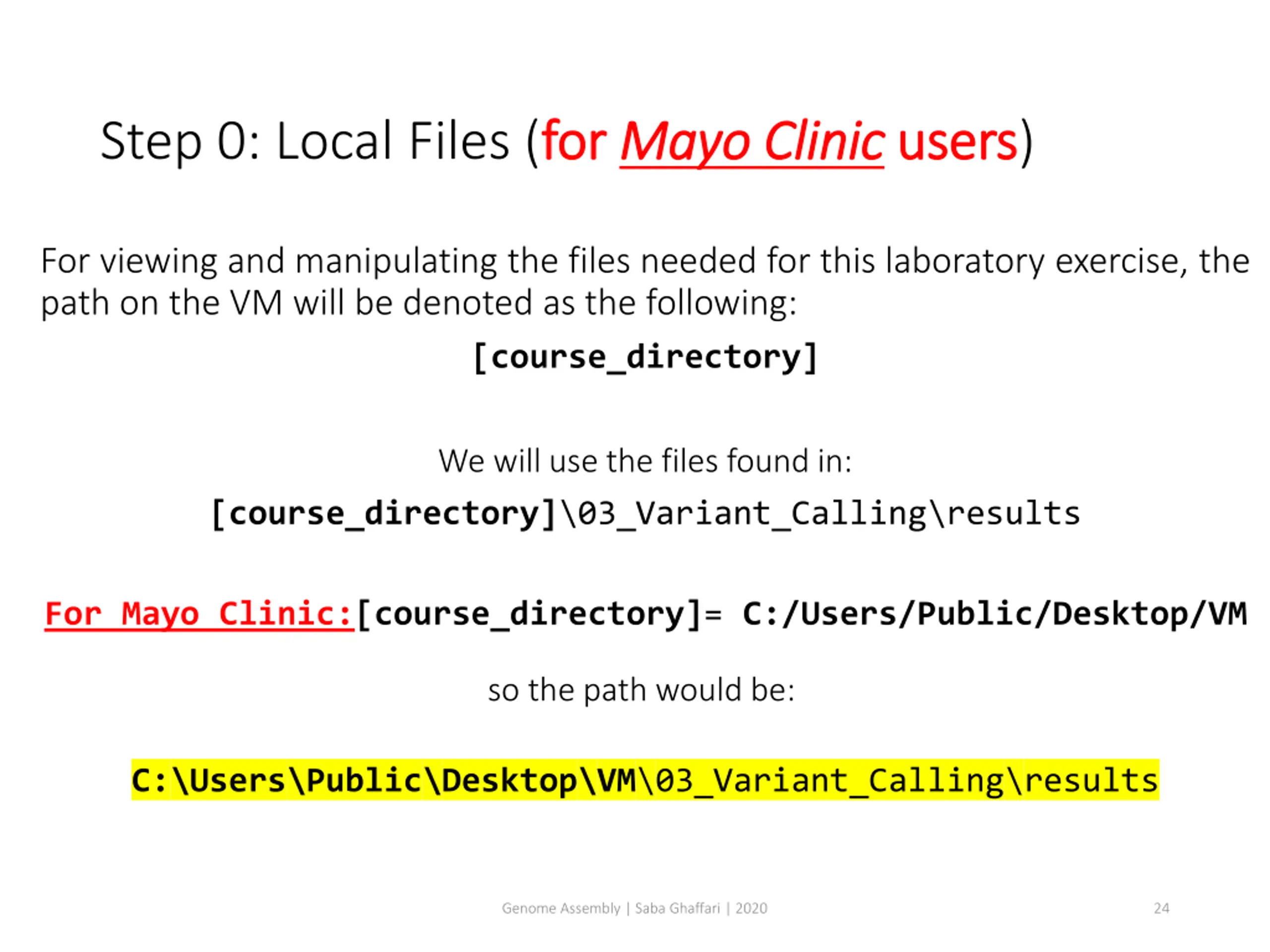 Step 0: Local Files (for Mayo Clinic users)

For viewing and manipulating the files needed for this laboratory exercise, the path on the VM will be denoted as the following:

[course_directory]

We will use the files found in:

[course_directory]\03_Variant_Calling\results

For Mayo Clinic:[course_directory]= C:/Users/Public/Desktop/VM

so the path would be:

C:\Users\Public\Desktop\VM\03_Variant_Calling\results

Genome Assembly | Saba Ghaffari | 2020

24